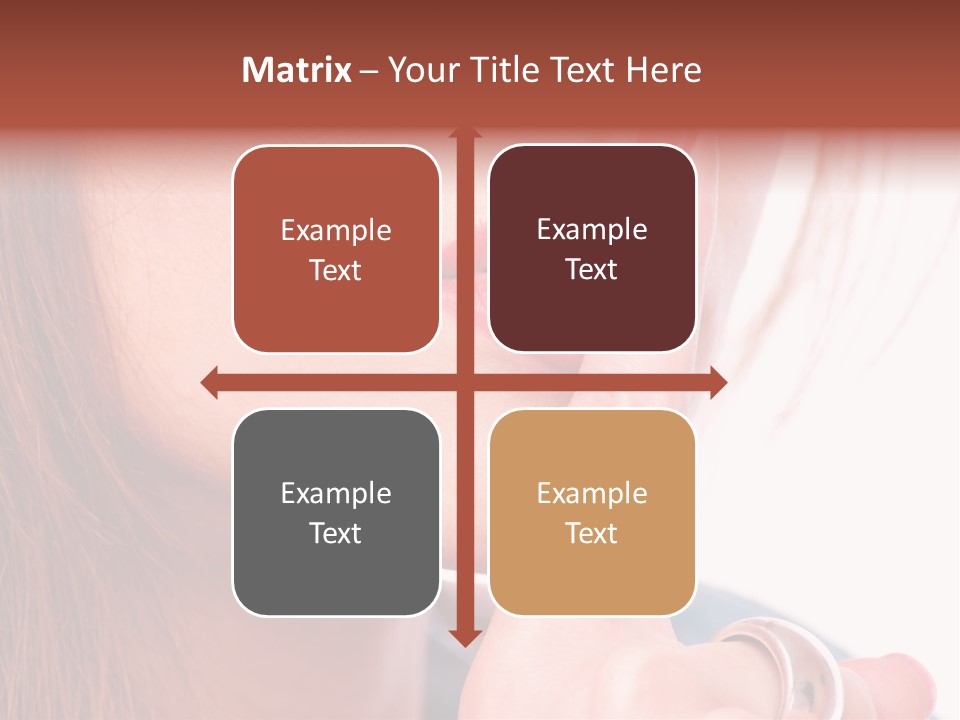 Matrix – Your Title Text Here

Example Text

Example Text

Example Text

Example Text